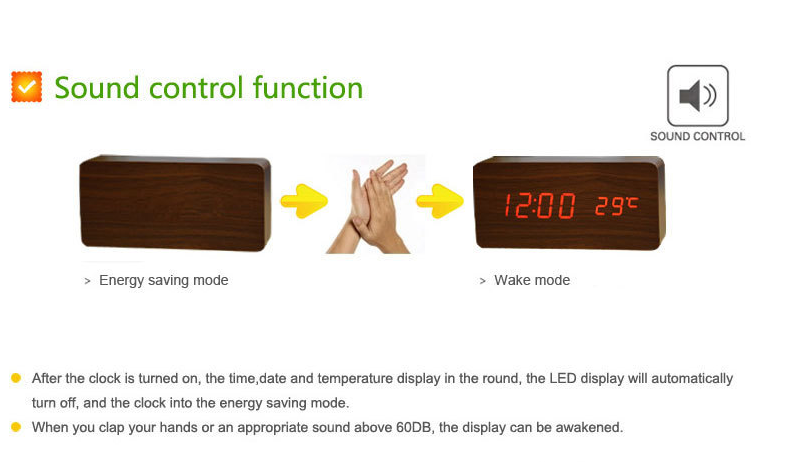 Sound control function

SOUND CONTROL

12:00 29℃

> Energy saving mode

> Wake mode

After the clock is turned on, the time,date and temperature display in the round, the LED display will automatically turn off, and the clock into the energy saving mode.

When you clap your hands or an appropriate sound above 60DB, the display can be awakened.